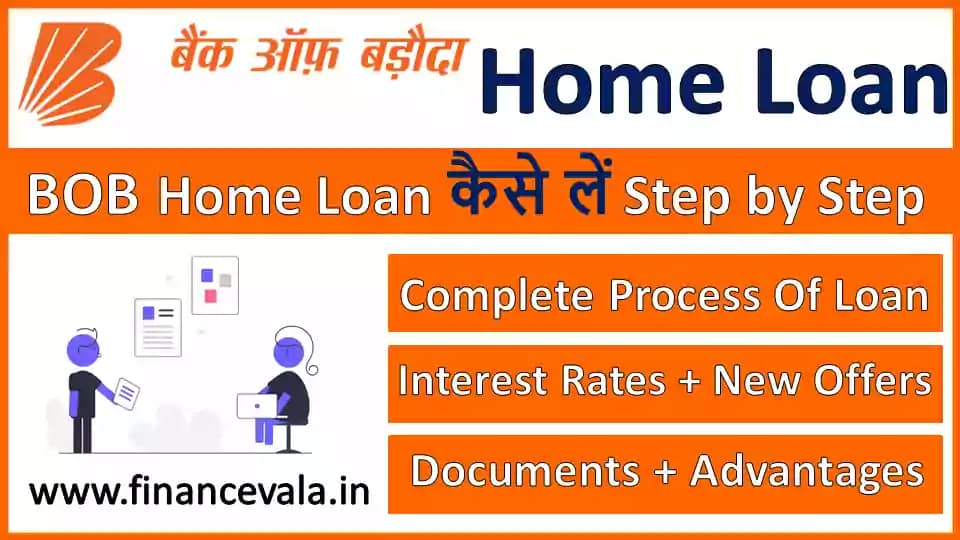 बैंक ऑफ़ बड़ौदा

Home Loan

BOB Home Loan कैसे लें Step by Step

Complete Process Of Loan

Interest Rates + New Offers

Documents + Advantages

www.financevala.in